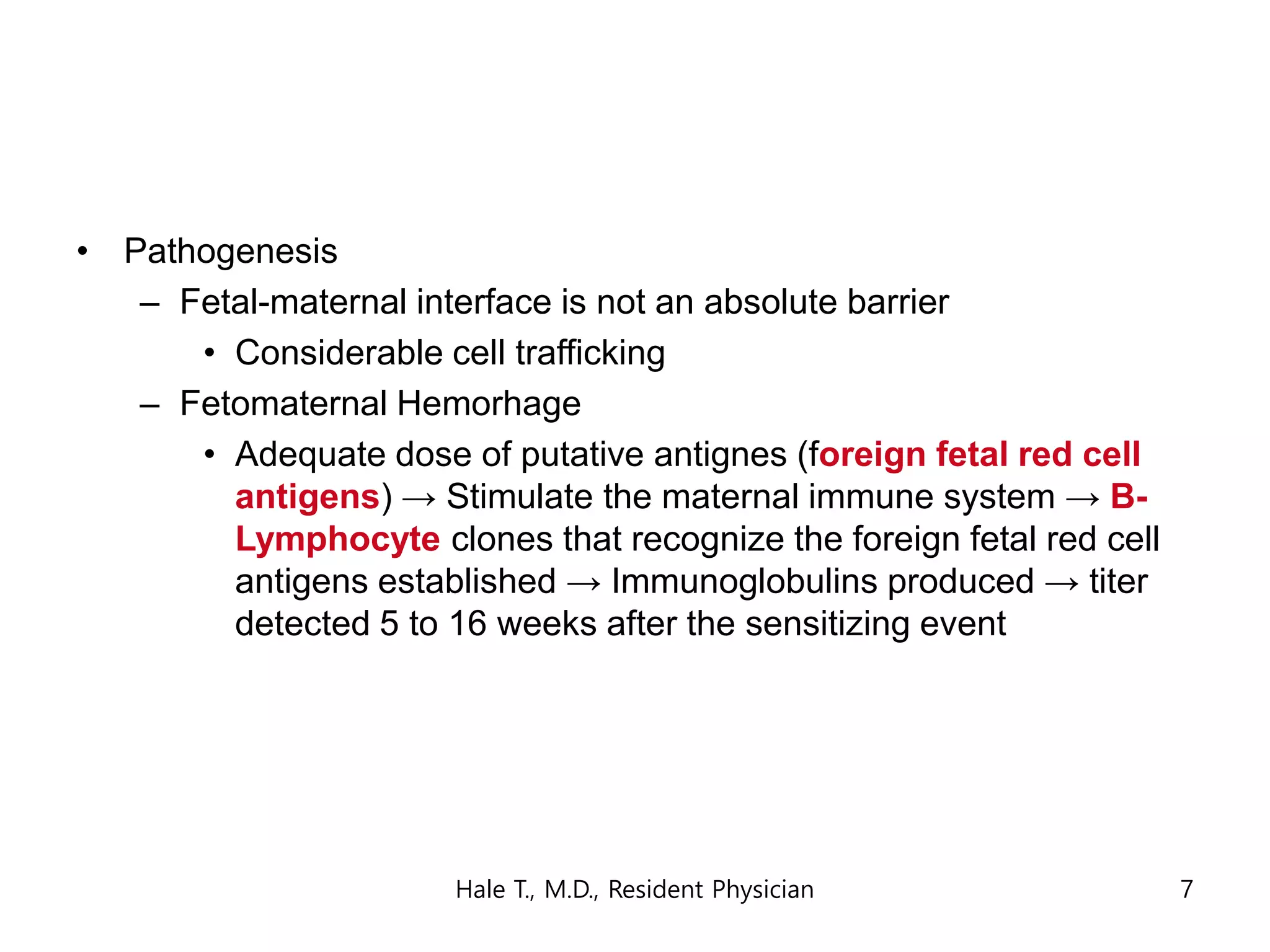 • Pathogenesis
– Fetal-maternal interface is not an absolute barrier
• Considerable cell trafficking
– Fetomaternal Hemorhage
• Adequate dose of putative antignes (foreign fetal red cell antigens) → Stimulate the maternal immune system → B-Lymphocyte clones that recognize the foreign fetal red cell antigens established → Immunoglobulins produced → titer detected 5 to 16 weeks after the sensitizing event

Hale T., M.D., Resident Physician

7